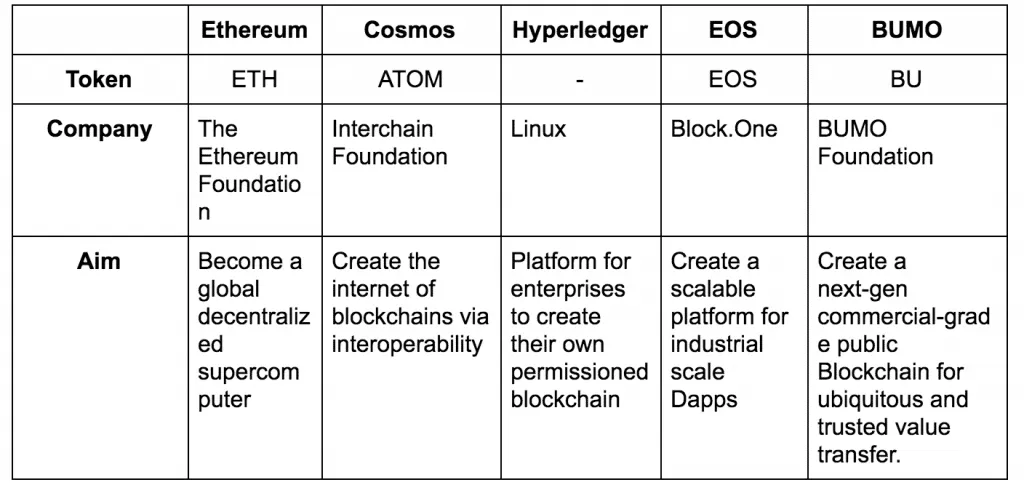 | | Ethereum | Cosmos | Hyperledger | EOS | BUMO |
|---|---|---|---|---|---|
| Token | ETH | ATOM | - | EOS | BU |
| Company | The Ethereum Foundation | Interchain Foundation | Linux | Block.One | BUMO Foundation |
| Aim | Become a global decentralized supercomputer | Create the internet of blockchains via interoperability | Platform for enterprises to create their own permissioned blockchain | Create a scalable platform for industrial scale Dapps | Create a next-gen commercial-grade public Blockchain for ubiquitous and trusted value transfer. |